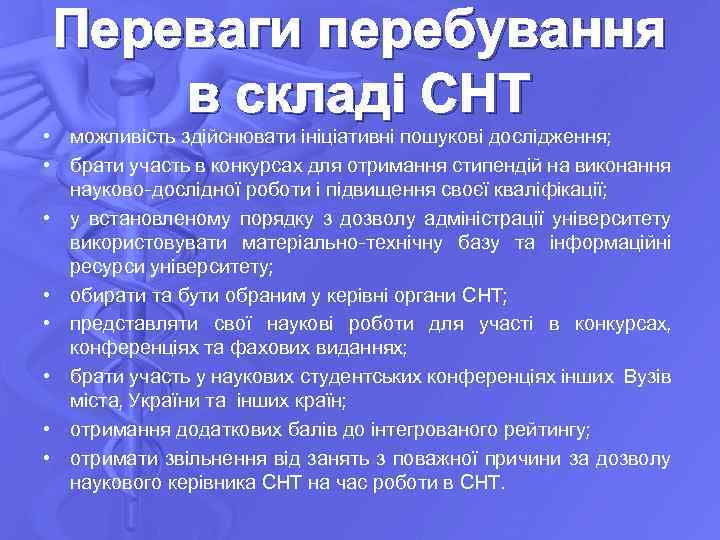 Переваги перебування в складі СНТ

• можливість здійснювати ініціативні пошукові дослідження;
• брати участь в конкурсах для отримання стипендій на виконання науково-дослідної роботи і підвищення своєї кваліфікації;
• у встановленому порядку з дозволу адміністрації університету використовувати матеріально-технічну базу та інформаційні ресурси університету;
• обирати та бути обраним у керівні органи СНТ;
• представляти свої наукові роботи для участі в конкурсах, конференціях та фахових виданнях;
• брати участь у наукових студентських конференціях інших Вузів міста, України та інших країн;
• отримання додаткових балів до інтегрованого рейтингу;
• отримати звільнення від занять з поважної причини за дозволу наукового керівника СНТ на час роботи в СНТ.